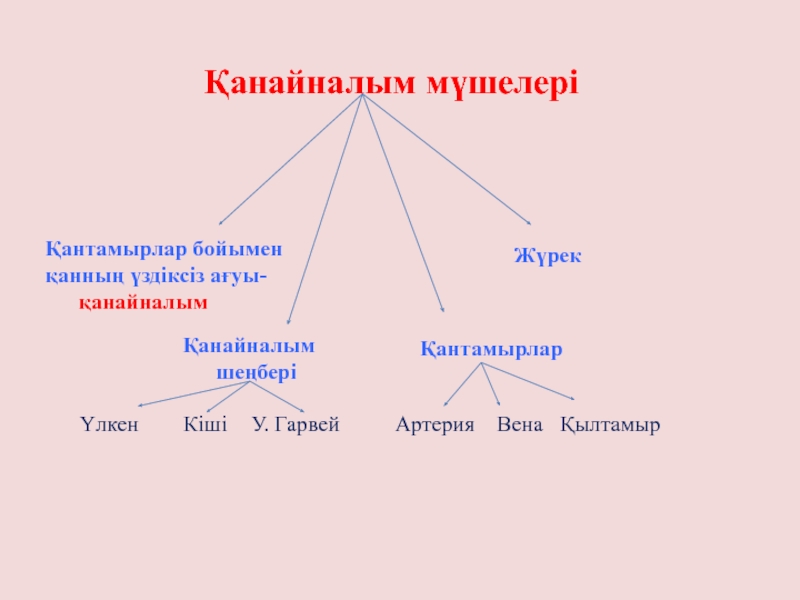 Қанайналым мүшелері

Қантамырлар бойымен қанның үздіксіз ағуы-
қанайналым

Жүрек

Қанайналым шеңбері

Қантамырлар

Үлкен Кіші У. Гарвей

Артерия Вена Қылтамыр